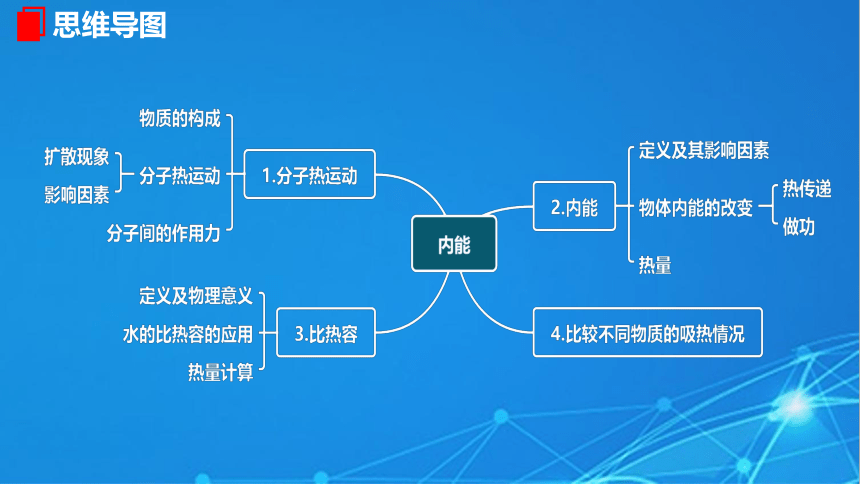 思维导图

内能

1.分子热运动
物质的构成
分子热运动
扩散现象
影响因素
分子间的作用力

2.内能
定义及其影响因素
物体内能的改变
热传递
做功
热量

3.比热容
定义及物理意义
水的比热容的应用
热量计算

4.比较不同物质的吸热情况